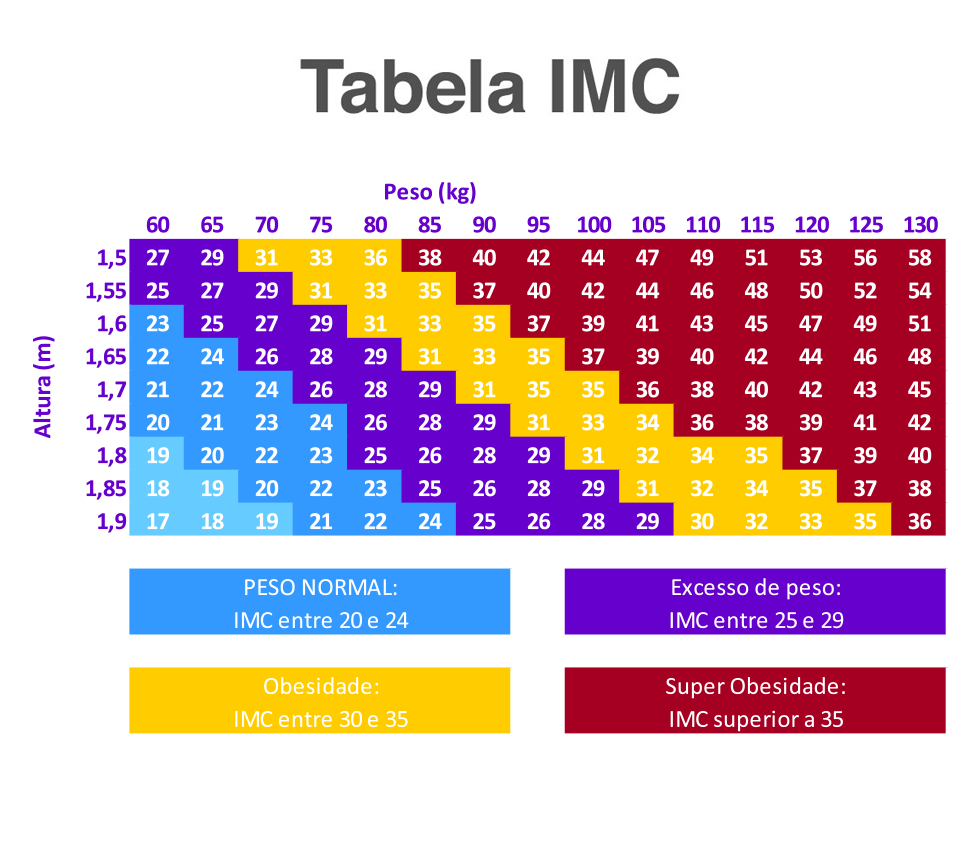 Tabela IMC

Peso (kg)

Altura (m)

| | 60 | 65 | 70 | 75 | 80 | 85 | 90 | 95 | 100 | 105 | 110 | 115 | 120 | 125 | 130 |
|---|---|---|---|---|---|---|---|---|---|---|---|---|---|---|---|
| 1,5 | 27 | 29 | 31 | 33 | 36 | 38 | 40 | 42 | 44 | 47 | 49 | 51 | 53 | 56 | 58 |
| 1,55 | 25 | 27 | 29 | 31 | 33 | 35 | 37 | 40 | 42 | 44 | 46 | 48 | 50 | 52 | 54 |
| 1,6 | 23 | 25 | 27 | 29 | 31 | 33 | 35 | 37 | 39 | 41 | 43 | 45 | 47 | 49 | 51 |
| 1,65 | 22 | 24 | 26 | 28 | 29 | 31 | 33 | 35 | 37 | 39 | 40 | 42 | 44 | 46 | 48 |
| 1,7 | 21 | 22 | 24 | 26 | 28 | 29 | 31 | 35 | 35 | 36 | 38 | 40 | 42 | 43 | 45 |
| 1,75 | 20 | 21 | 23 | 24 | 26 | 28 | 29 | 31 | 33 | 34 | 36 | 38 | 39 | 41 | 42 |
| 1,8 | 19 | 20 | 22 | 23 | 25 | 26 | 28 | 29 | 31 | 32 | 34 | 35 | 37 | 39 | 40 |
| 1,85 | 18 | 19 | 20 | 22 | 23 | 25 | 26 | 28 | 29 | 31 | 32 | 34 | 35 | 37 | 38 |
| 1,9 | 17 | 18 | 19 | 21 | 22 | 24 | 25 | 26 | 28 | 29 | 30 | 32 | 33 | 35 | 36 |

PESO NORMAL:
IMC entre 20 e 24

Excesso de peso:
IMC entre 25 e 29

Obesidade:
IMC entre 30 e 35

Super Obesidade:
IMC superior a 35